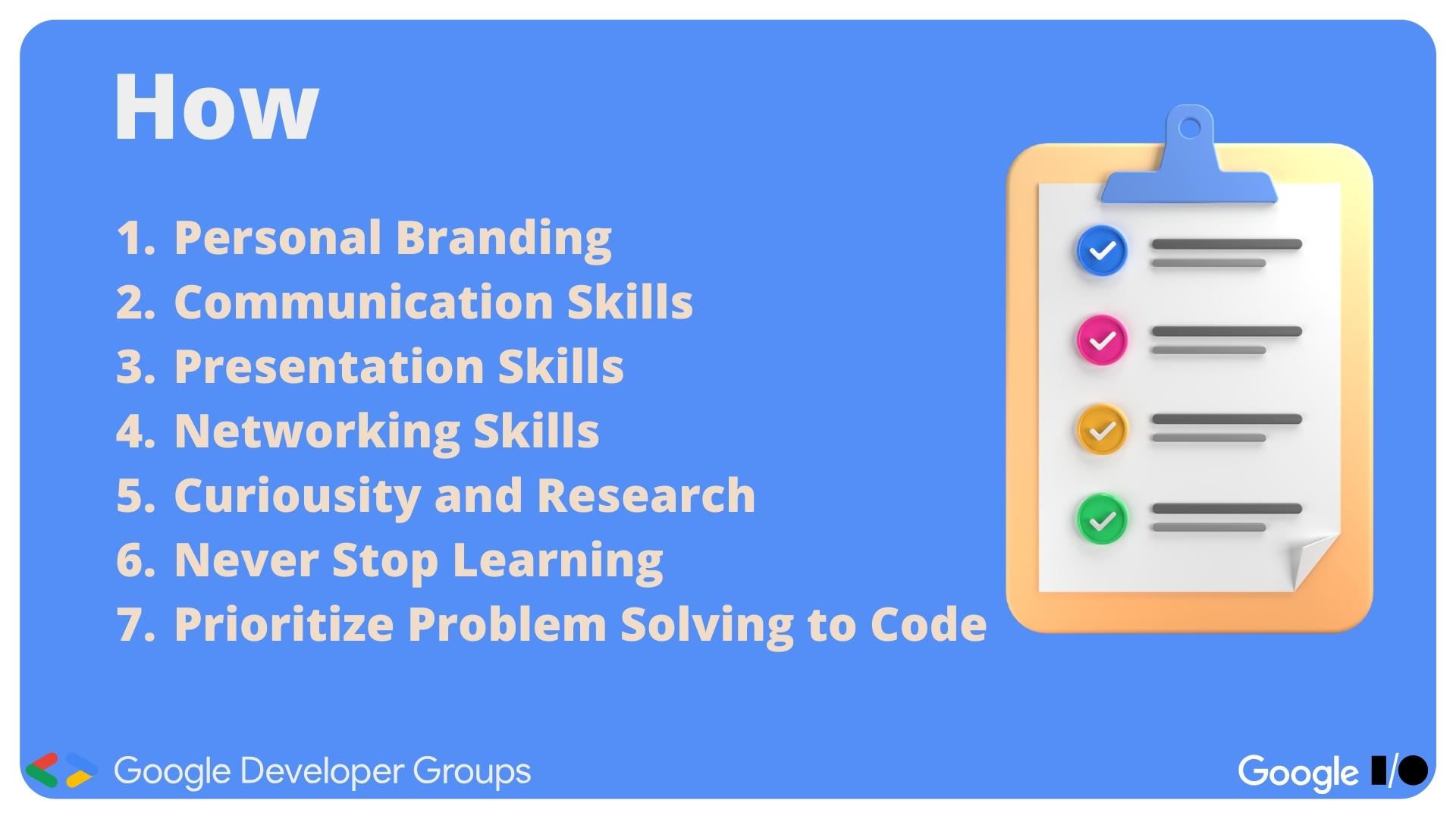 How

1. Personal Branding
2. Communication Skills
3. Presentation Skills
4. Networking Skills
5. Curiousity and Research
6. Never Stop Learning
7. Prioritize Problem Solving to Code

Google Developer Groups

Google I/O